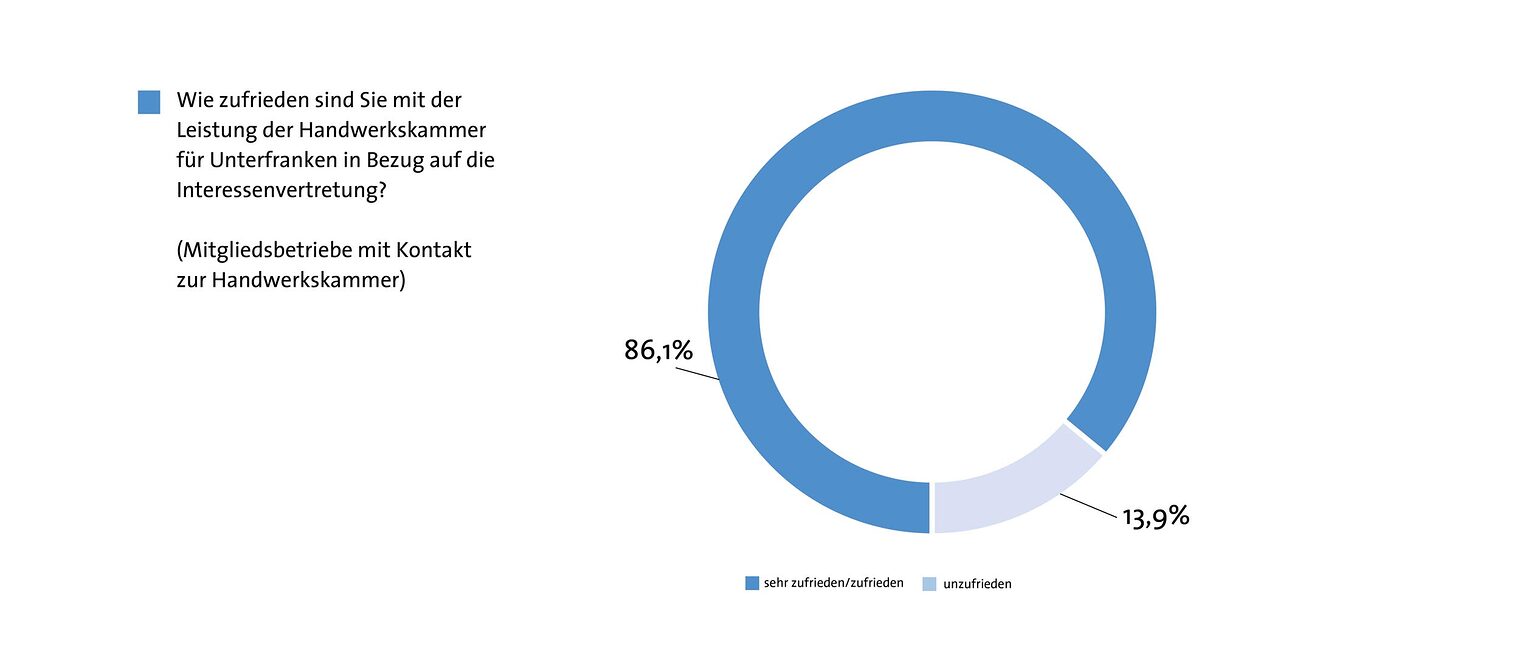 Wie zufrieden sind Sie mit der Leistung der Handwerkskammer für Unterfranken in Bezug auf die Interessenvertretung?

(Mitgliedsbetriebe mit Kontakt zur Handwerkskammer)

86,1%

13,9%

sehr zufrieden/zufrieden
unzufrieden